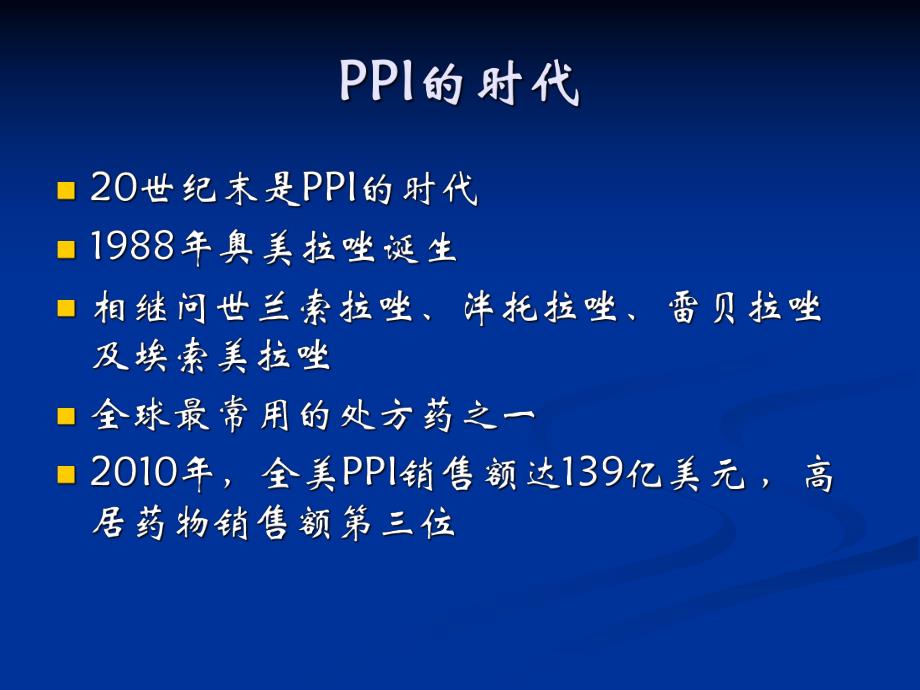 PPI的时代

- 20世纪末是PPI的时代
- 1988年奥美拉唑诞生
- 相继问世兰索拉唑、泮托拉唑、雷贝拉唑及埃索美拉唑
- 全球最常用的处方药之一
- 2010年，全美PPI销售额达139亿美元，高居药物销售额第三位